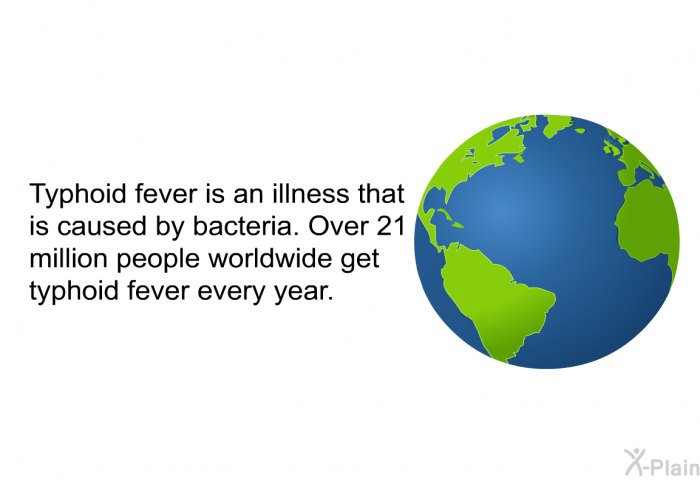 Typhoid fever is an illness that is caused by bacteria. Over 21 million people worldwide get typhoid fever every year.

X-Plain